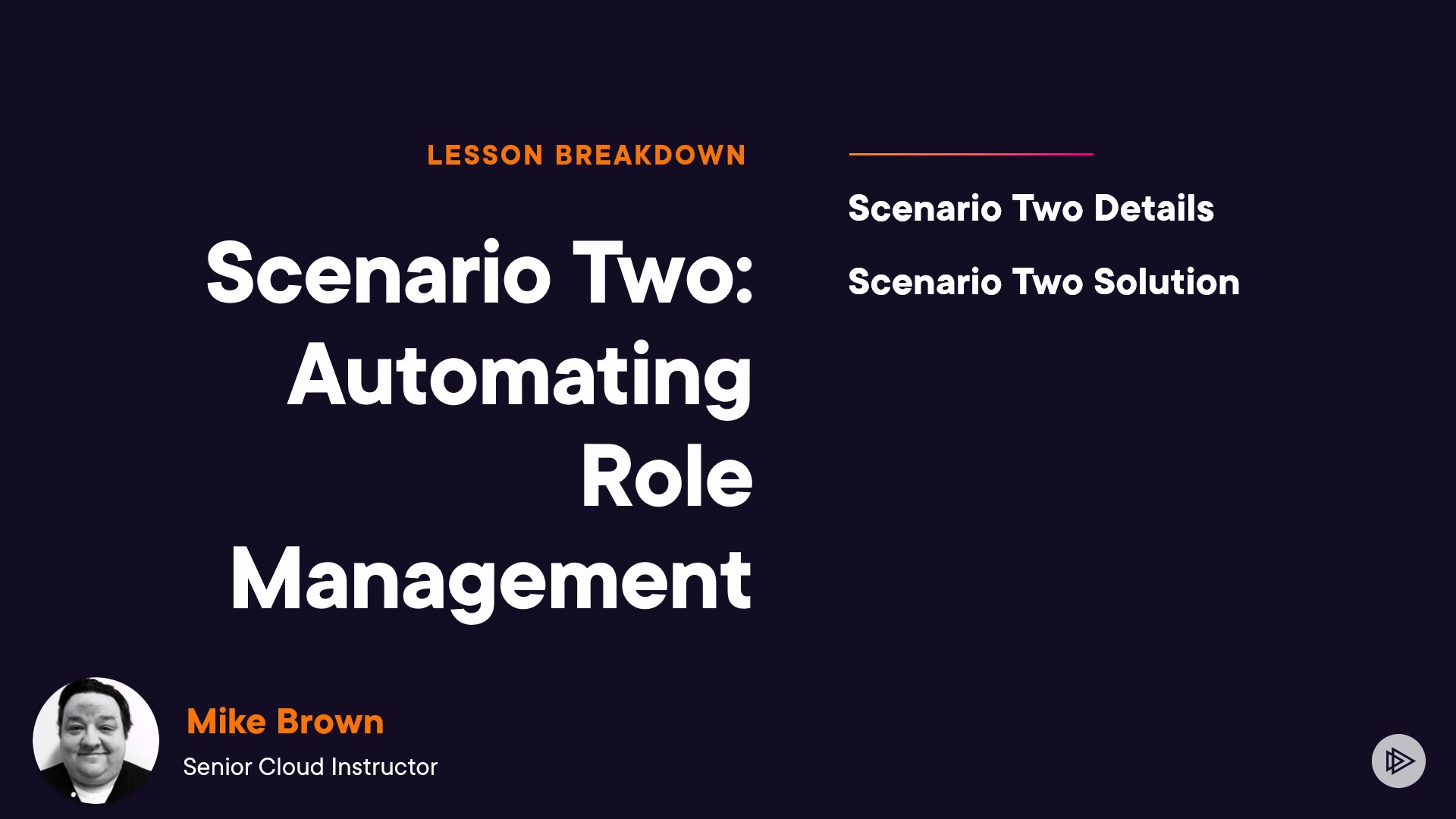 LESSON BREAKDOWN

Scenario Two: Automating Role Management

Scenario Two Details

Scenario Two Solution

Mike Brown

Senior Cloud Instructor